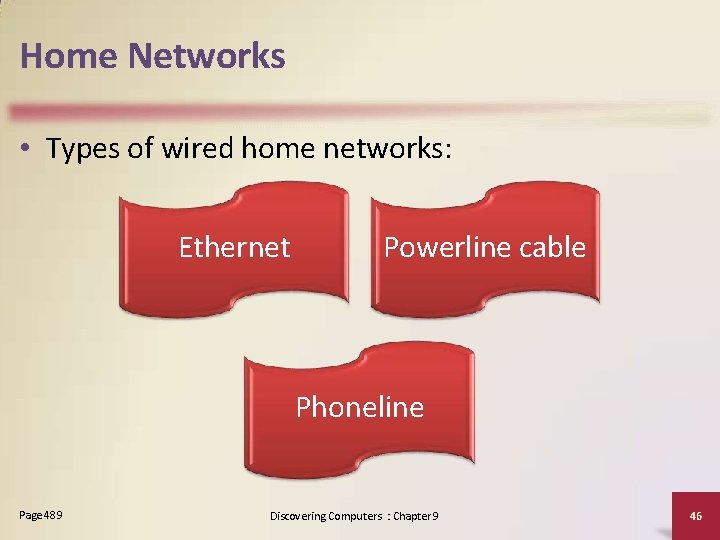 Home Networks

• Types of wired home networks:

Ethernet

Powerline cable

Phoneline

Page 489

Discovering Computers : Chapter 9

46